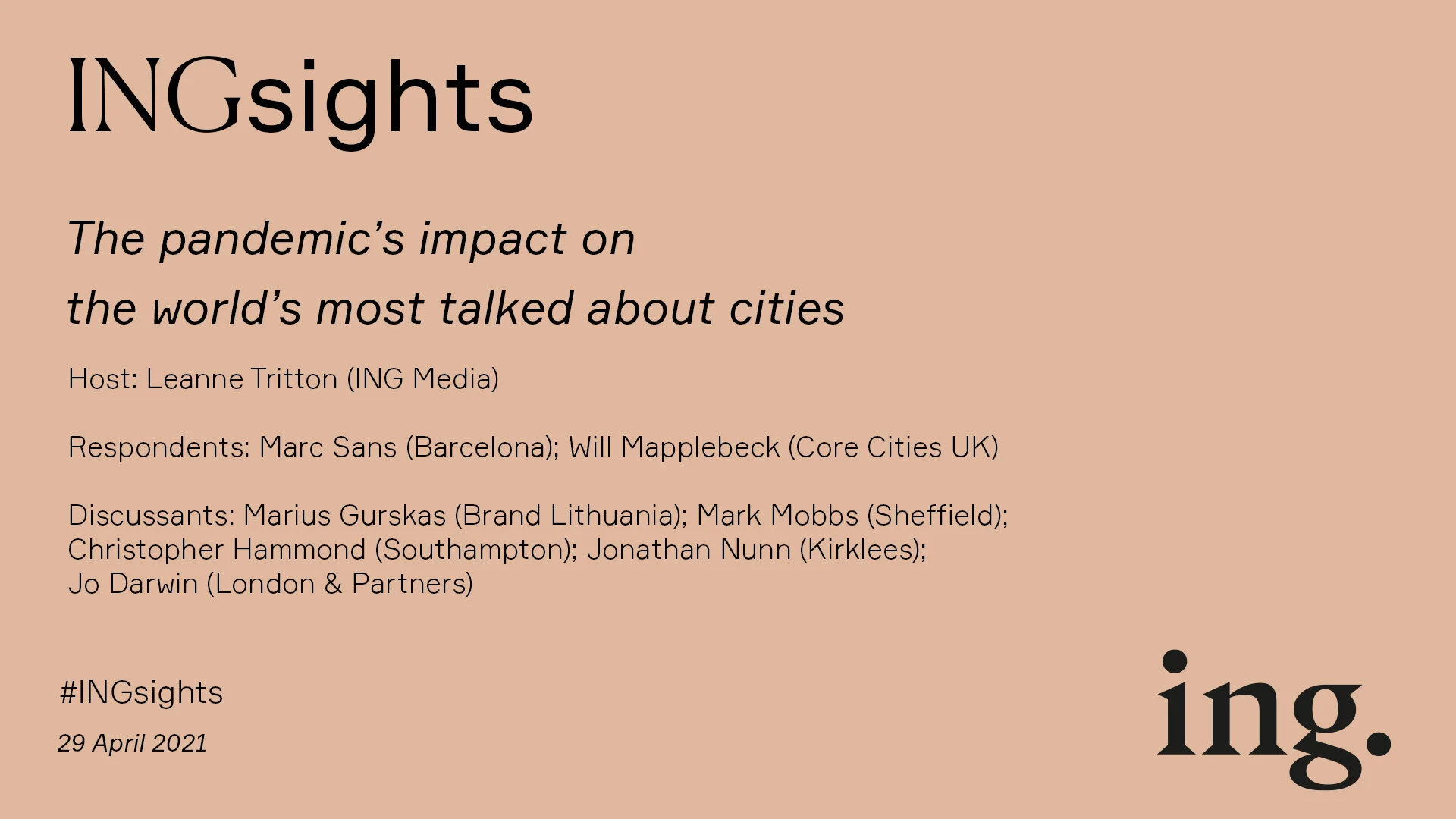 INGsights

The pandemic's impact on the world's most talked about cities

Host: Leanne Tritton (ING Media)

Respondents: Marc Sans (Barcelona); Will Mapplebeck (Core Cities UK)

Discussants: Marius Gurskas (Brand Lithuania); Mark Mobbs (Sheffield); Christopher Hammond (Southampton); Jonathan Nunn (Kirklees); Jo Darwin (London & Partners)

#INGsights

29 April 2021

ing.